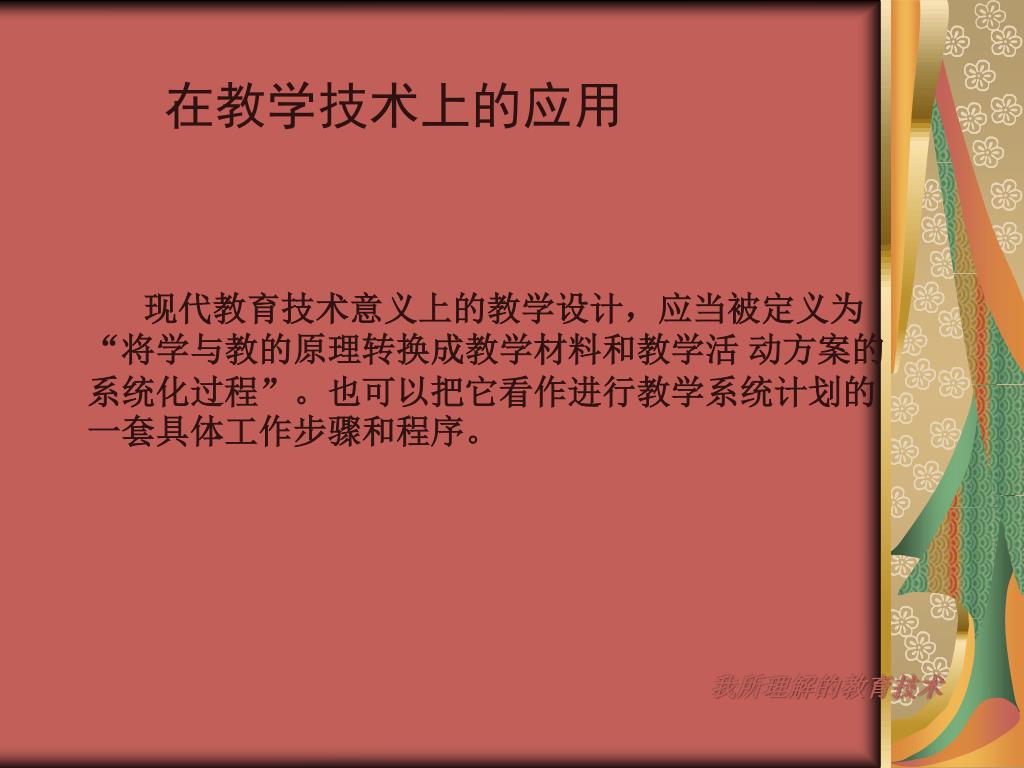 在教学技术上的应用

现代教育技术意义上的教学设计，应当被定义为“将学与教的原理转换成教学材料和教学活 动方案的系统化过程”。也可以把它看作进行教学系统计划的一套具体工作步骤和程序。

我所理解的教育技术